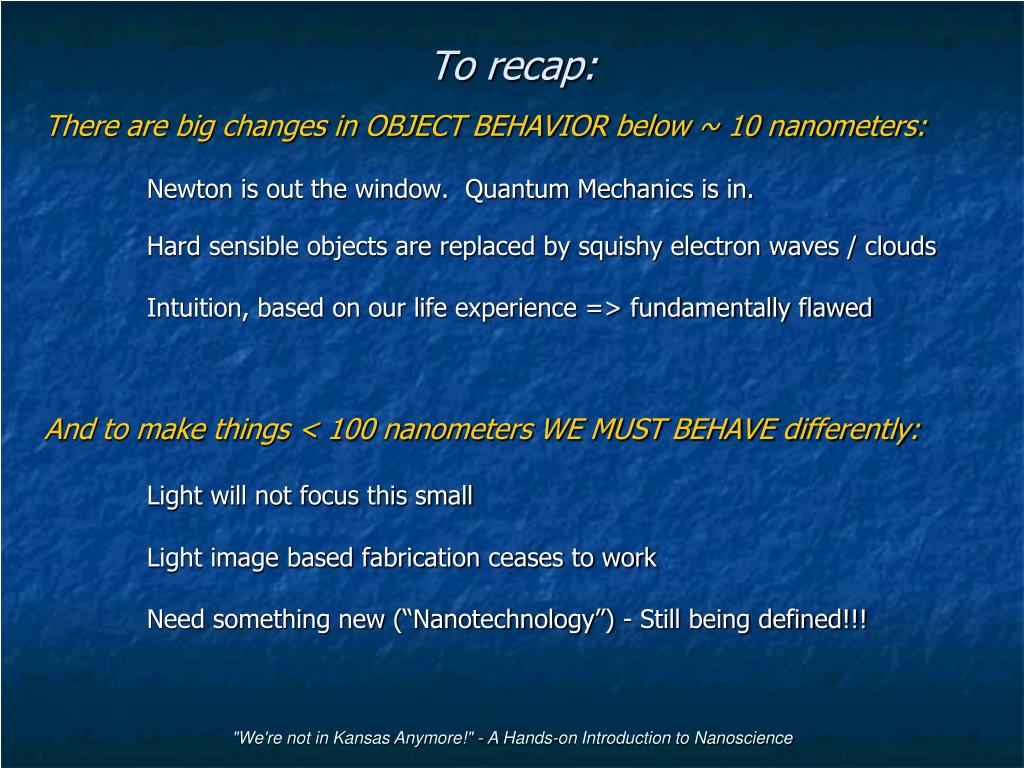 To recap:

There are big changes in OBJECT BEHAVIOR below ~ 10 nanometers:

Newton is out the window. Quantum Mechanics is in.

Hard sensible objects are replaced by squishy electron waves / clouds

Intuition, based on our life experience => fundamentally flawed

And to make things < 100 nanometers WE MUST BEHAVE differently:

Light will not focus this small

Light image based fabrication ceases to work

Need something new (“Nanotechnology”) - Still being defined!!!

"We're not in Kansas Anymore!" - A Hands-on Introduction to Nanoscience